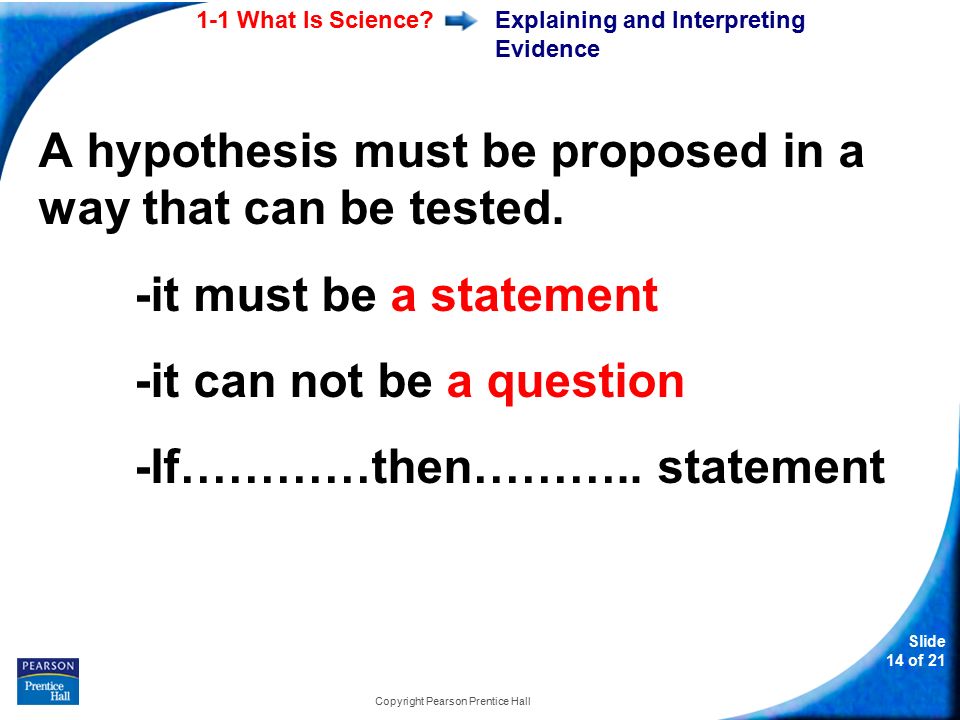 1-1 What Is Science? Explaining and Interpreting Evidence

A hypothesis must be proposed in a way that can be tested.

-it must be a statement

-it can not be a question

-If…………then……….. statement

PEARSON
Prentice Hall

Copyright Pearson Prentice Hall

Slide 14 of 21